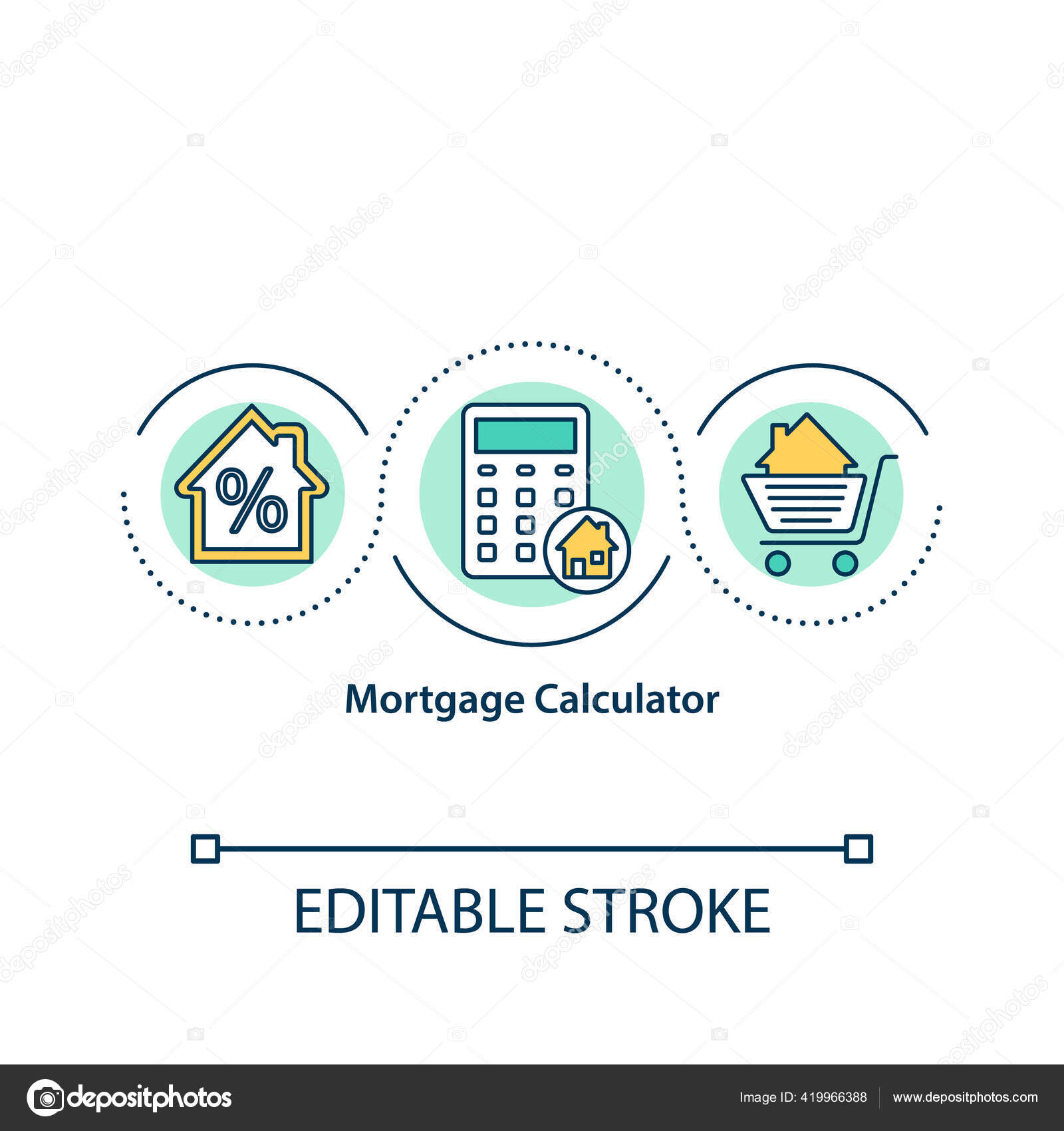 %

Mortgage Calculator

EDITABLE STROKE

depositphotos

Image ID: 419966388

www.depositphotos.com